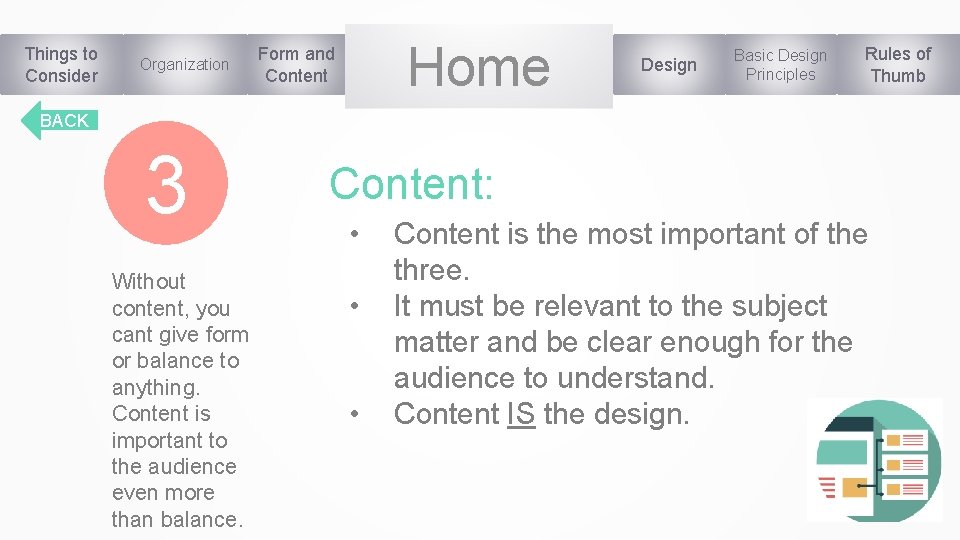 Things to Consider

Organization

Form and Content

Home

Design

Basic Design Principles

Rules of Thumb

BACK

3

Without content, you cant give form or balance to anything. Content is important to the audience even more than balance.

Content:

• Content is the most important of the three.
• It must be relevant to the subject matter and be clear enough for the audience to understand.
• Content IS the design.